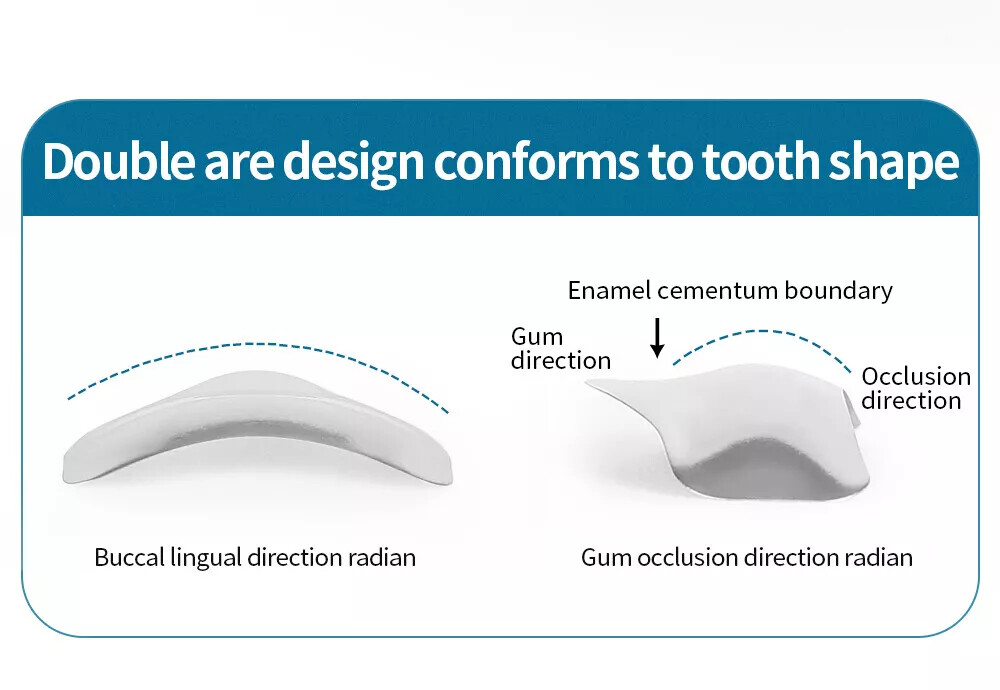 Double are design conforms to tooth shape

Buccal lingual direction radian

Enamel cementum boundary

Gum direction

Occlusion direction

Gum occlusion direction radian